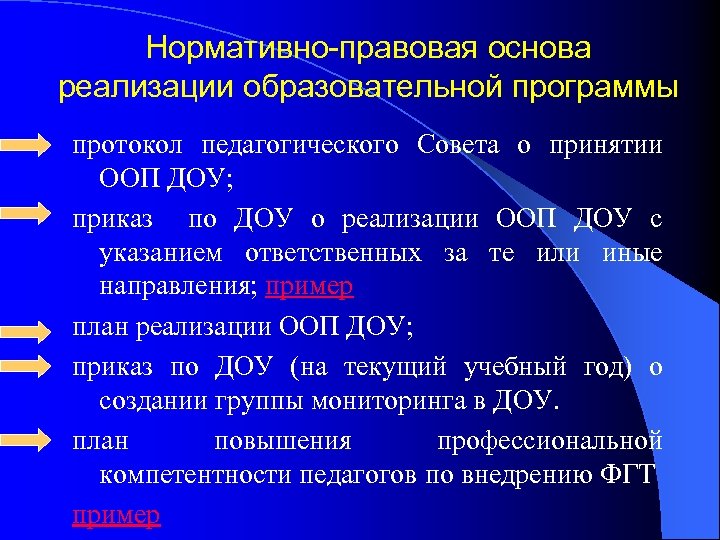 Нормативно-правовая основа реализации образовательной программы

протокол педагогического Совета о принятии ООП ДОУ;

приказ по ДОУ о реализации ООП ДОУ с указанием ответственных за те или иные направления; пример

план реализации ООП ДОУ;

приказ по ДОУ (на текущий учебный год) о создании группы мониторинга в ДОУ.

план повышения профессиональной компетентности педагогов по внедрению ФГТ

пример